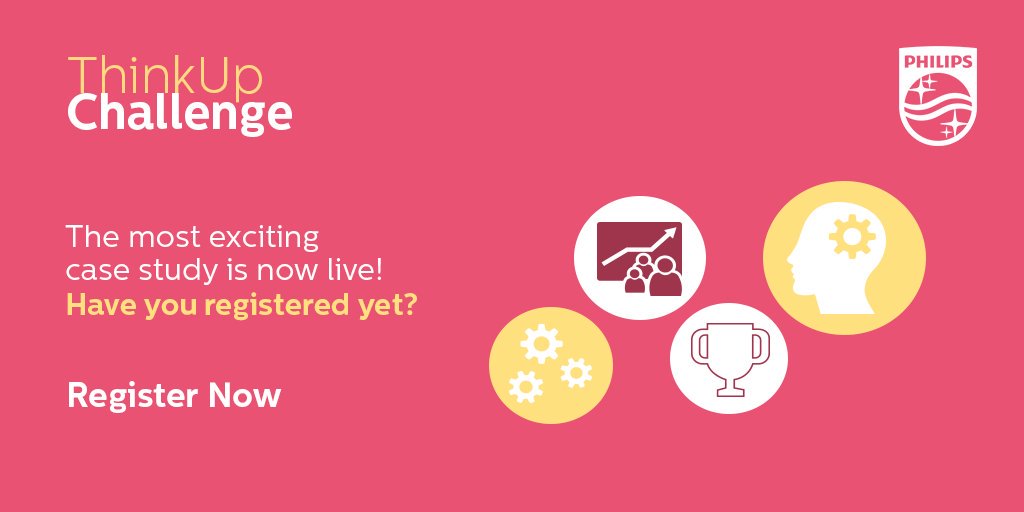 ThinkUp
Challenge

PHILIPS

The most exciting case study is now live!
Have you registered yet?

Register Now